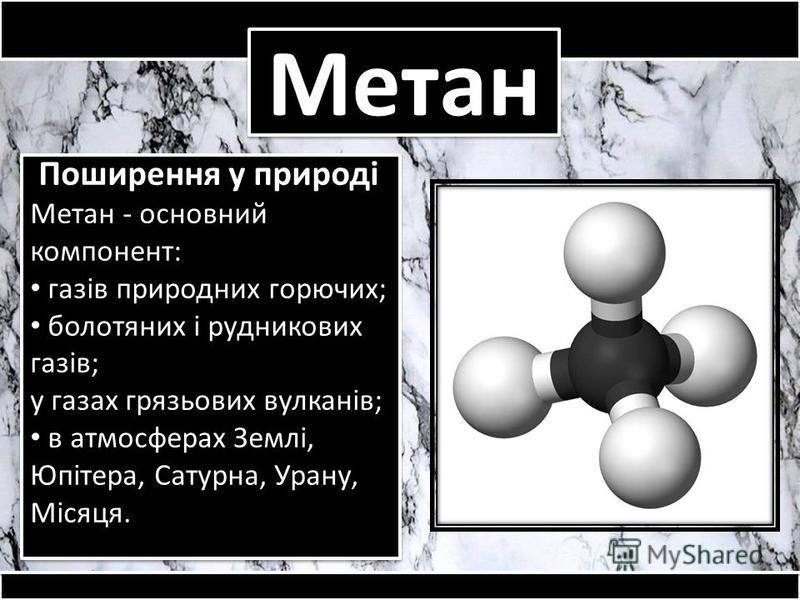 Метан

Поширення у природі
Метан - основний компонент:
• газів природних горючих;
• болотяних і рудникових газів;
у газах грязьових вулканів;
• в атмосферах Землі, Юпітера, Сатурна, Урану, Місяця.

MyShared